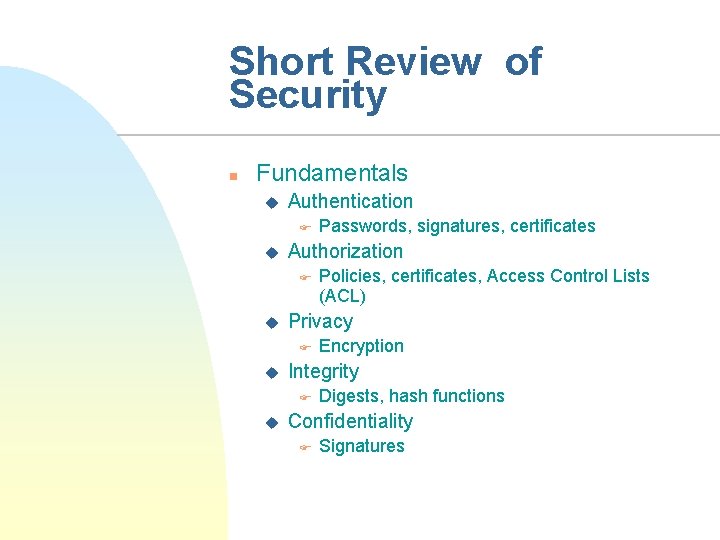 Short Review of Security

Fundamentals

Authentication

Passwords, signatures, certificates

Authorization

Policies, certificates, Access Control Lists (ACL)

Privacy

Encryption

Integrity

Digests, hash functions

Confidentiality

Signatures